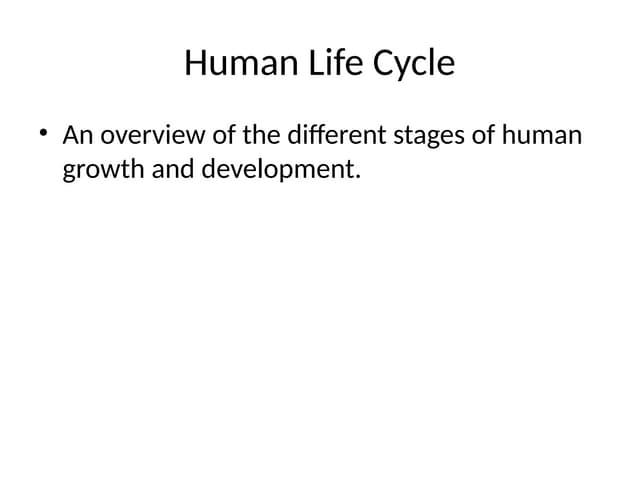 Human Life Cycle

• An overview of the different stages of human growth and development.